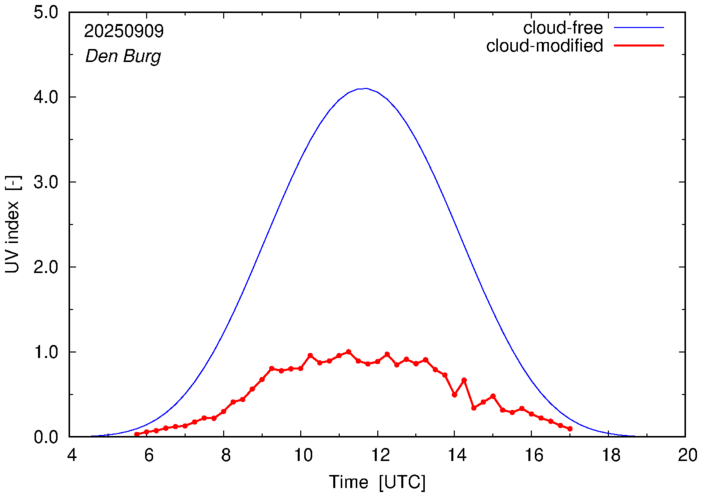 20250909
Den Burg

cloud-free
cloud-modified

UV index [-]

5.0
4.0
3.0
2.0
1.0
0.0

4 6 8 10 12 14 16 18 20

Time [UTC]